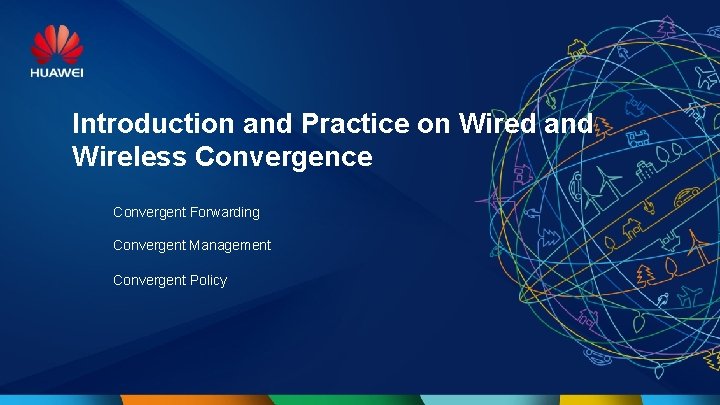 HUAWEI

Introduction and Practice on Wired and Wireless Convergence

Convergent Forwarding

Convergent Management

Convergent Policy